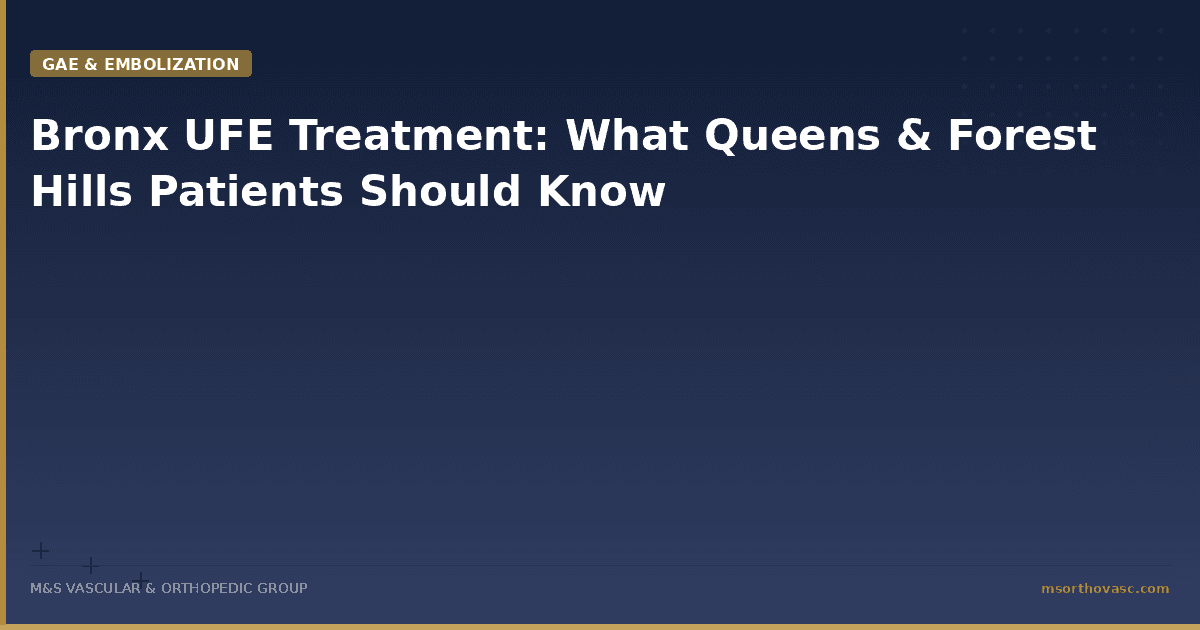 GAE & EMBOLIZATION

Bronx UFE Treatment: What Queens & Forest Hills Patients Should Know

M&S VASCULAR & ORTHOPEDIC GROUP

msorthovasc.com